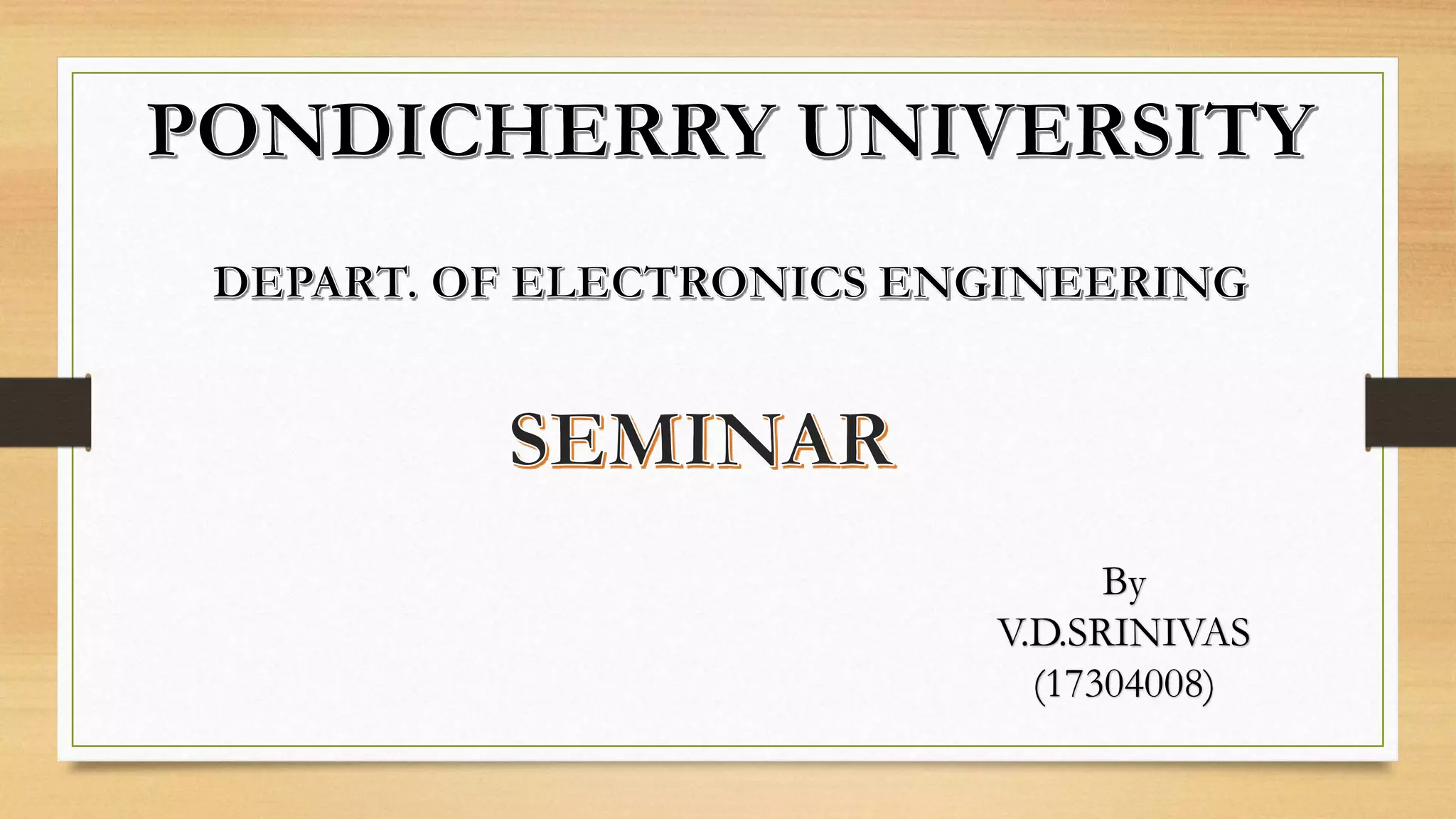 PONDICHERRY UNIVERSITY

DEPART. OF ELECTRONICS ENGINEERING

SEMINAR

By
V.D.SRINIVAS
(17304008)